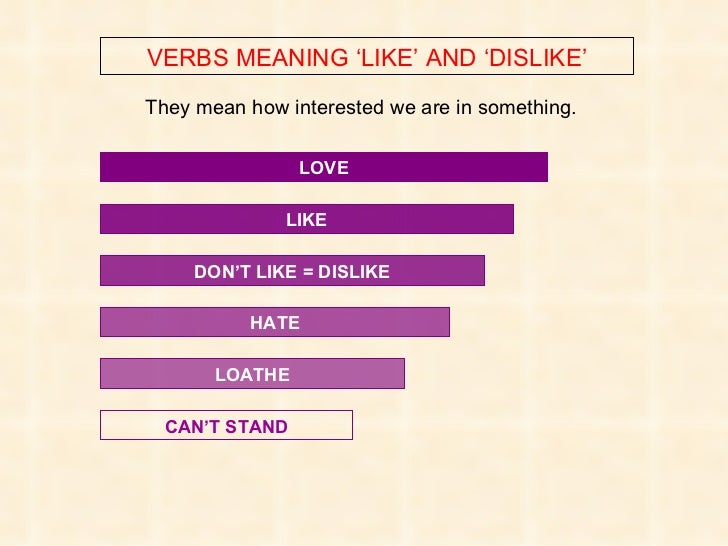 VERBS MEANING ‘LIKE’ AND ‘DISLIKE’

They mean how interested we are in something.

LOVE

LIKE

DON’T LIKE = DISLIKE

HATE

LOATHE

CAN’T STAND